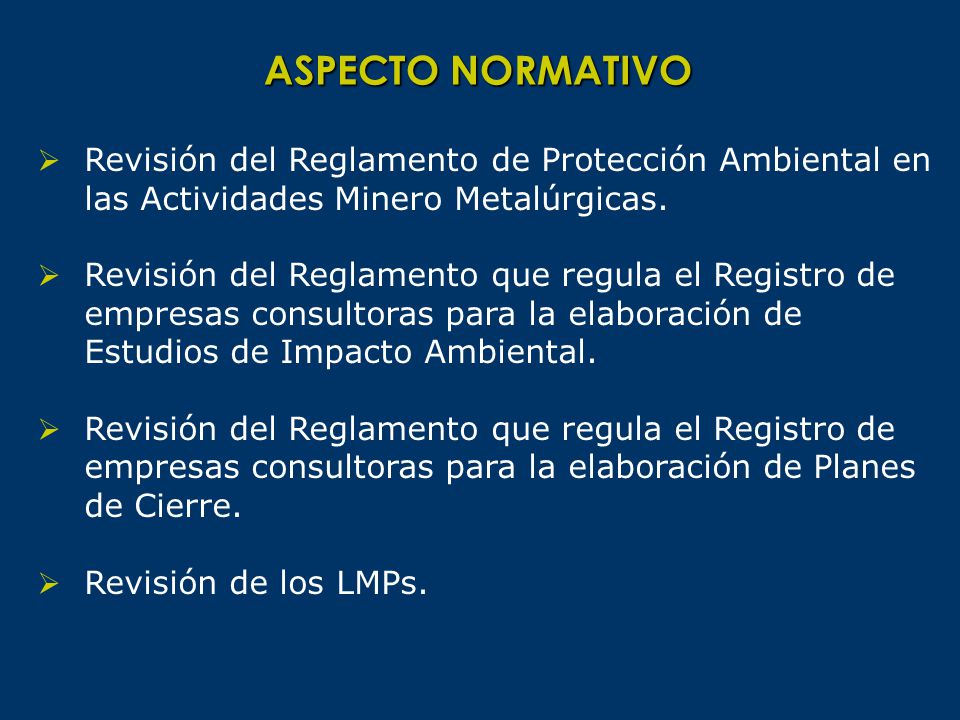 ASPECTO NORMATIVO

➢ Revisión del Reglamento de Protección Ambiental en las Actividades Minero Metalúrgicas.

➢ Revisión del Reglamento que regula el Registro de empresas consultoras para la elaboración de Estudios de Impacto Ambiental.

➢ Revisión del Reglamento que regula el Registro de empresas consultoras para la elaboración de Planes de Cierre.

➢ Revisión de los LMPs.